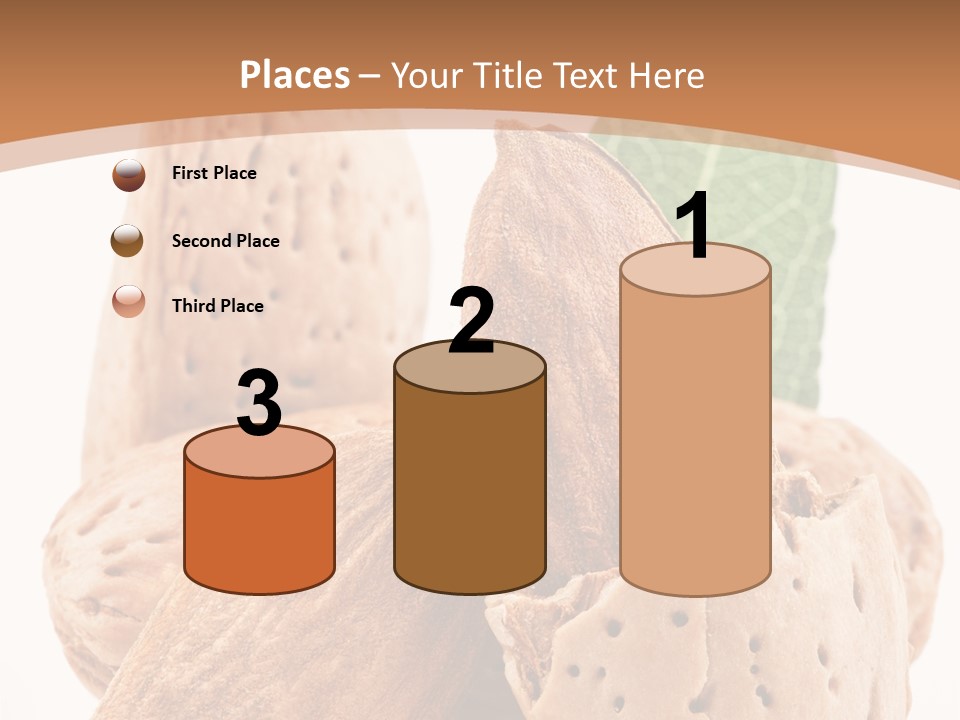 Places – Your Title Text Here

First Place

Second Place

Third Place

3

2

1